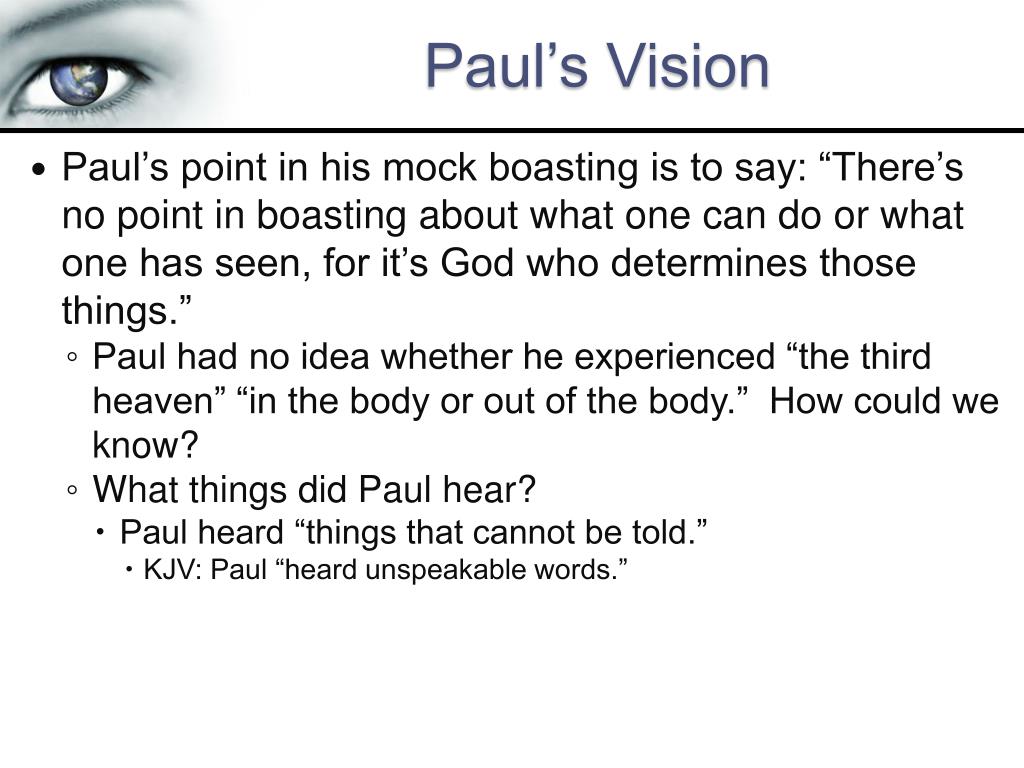 Paul’s Vision

• Paul’s point in his mock boasting is to say: “There’s no point in boasting about what one can do or what one has seen, for it’s God who determines those things.”

◦ Paul had no idea whether he experienced “the third heaven” “in the body or out of the body.” How could we know?

◦ What things did Paul hear?

• Paul heard “things that cannot be told.”

• KJV: Paul “heard unspeakable words.”